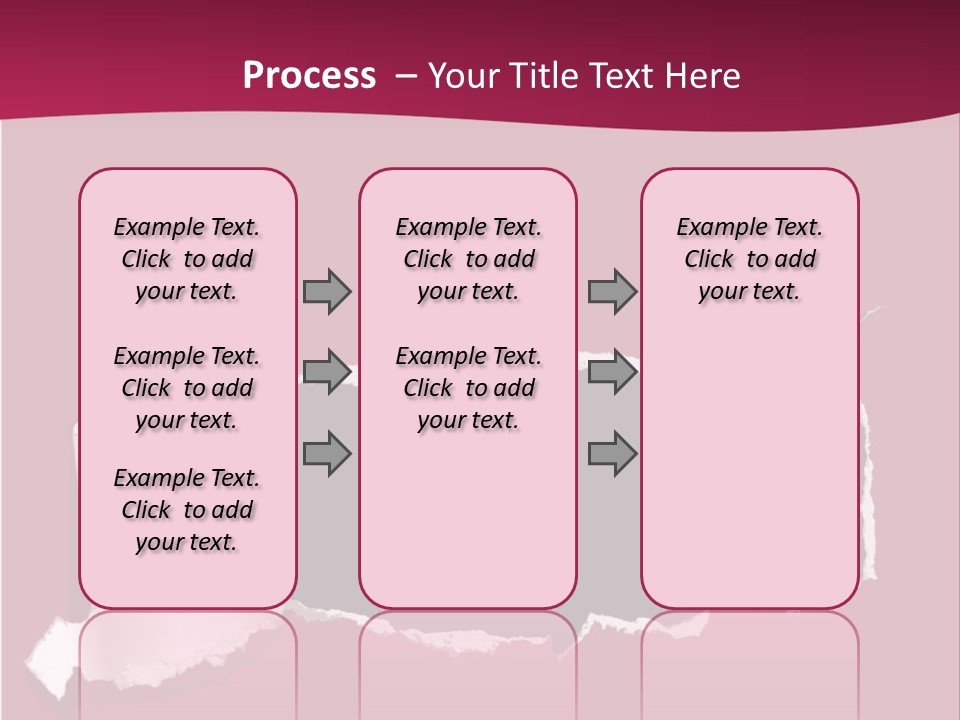 Process – Your Title Text Here

Example Text. Click to add your text.

Example Text. Click to add your text.

Example Text. Click to add your text.

Example Text. Click to add your text.

Example Text. Click to add your text.

Example Text. Click to add your text.